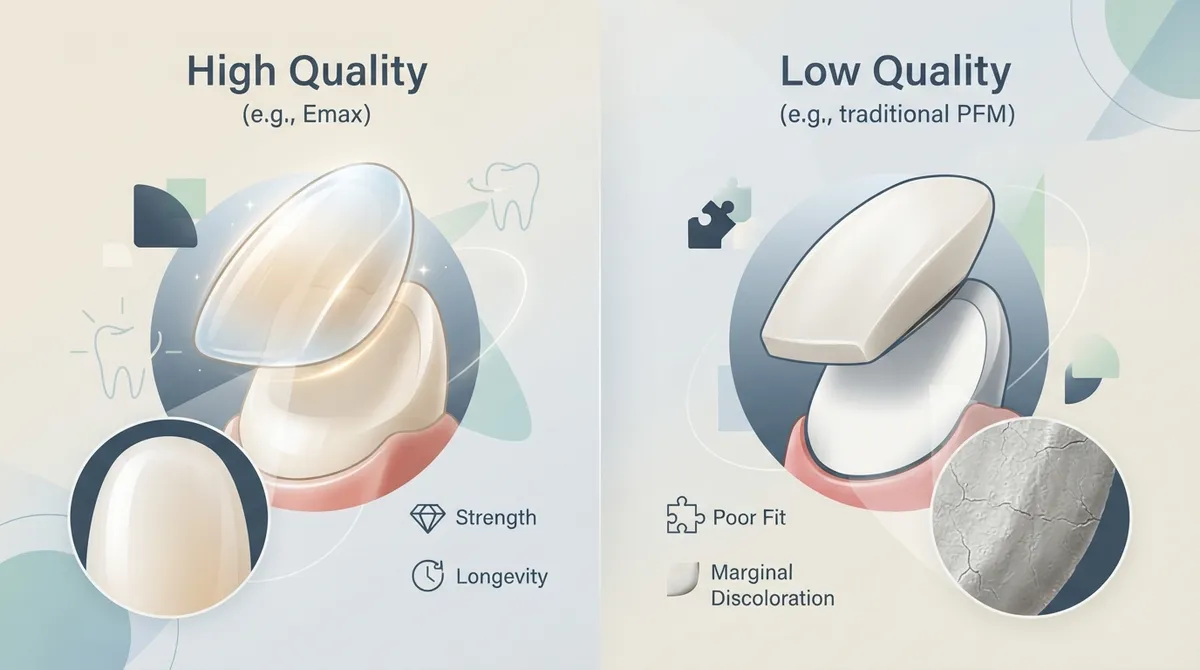 High Quality
(e.g., Emax)

Strength

Longevity

Low Quality
(e.g., traditional PFM)

Poor Fit

Marginal Discoloration